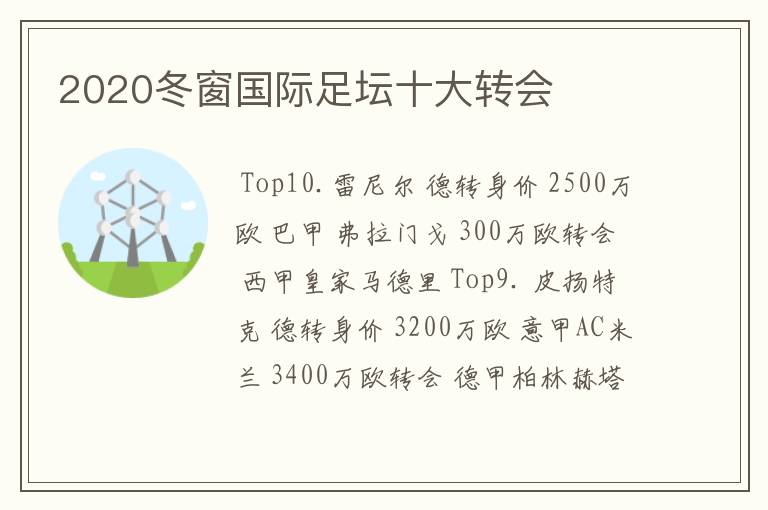 2020冬窗国际足坛十大转会

Top10. 雷尼尔 德转身价 2500万欧 巴甲 弗拉门戈 300万欧转会 西甲皇家马德里 Top9. 皮扬特克 德转身价 3200万欧 意甲AC米兰 3400万欧转会 德甲柏林赫塔